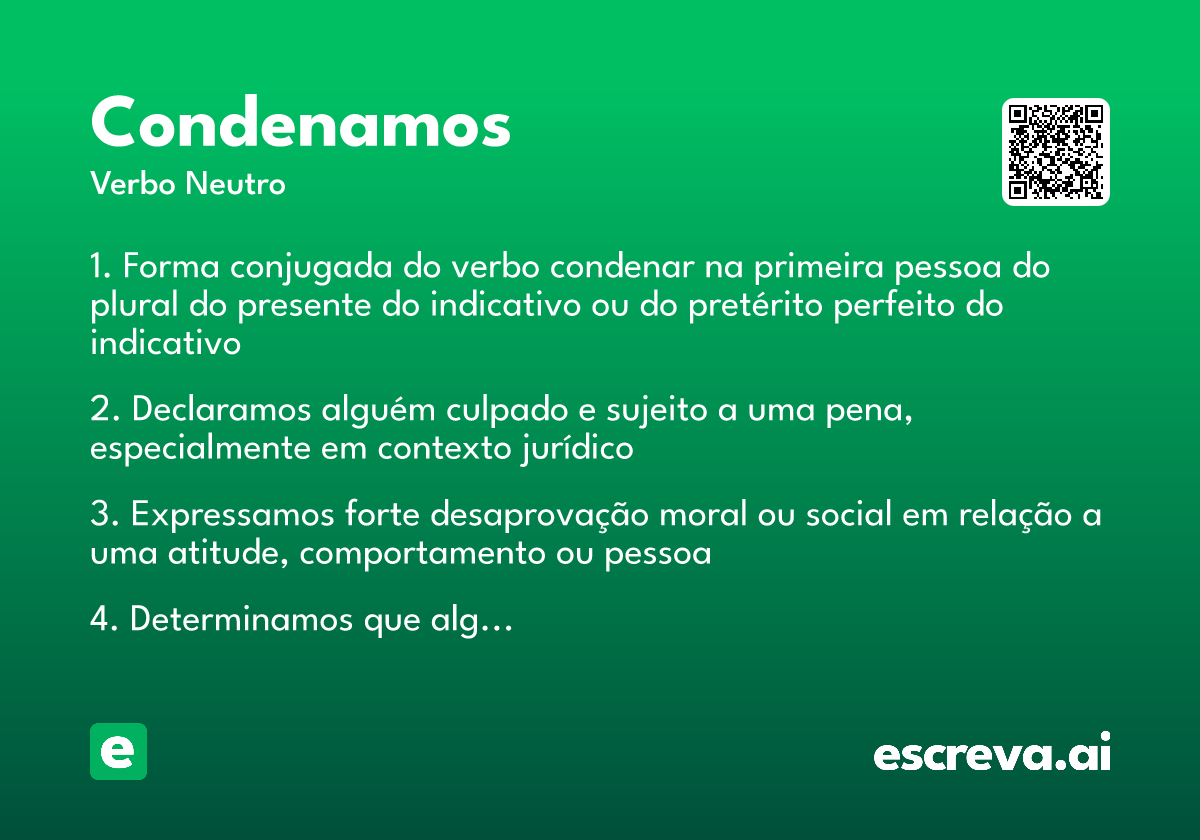 Condenamos
Verbo Neutro

1. Forma conjugada do verbo condenar na primeira pessoa do plural do presente do indicativo ou do pretérito perfeito do indicativo

2. Declaramos alguém culpado e sujeito a uma pena, especialmente em contexto jurídico

3. Expressamos forte desaprovação moral ou social em relação a uma atitude, comportamento ou pessoa

4. Determinamos que alg...

e

escreva.ai